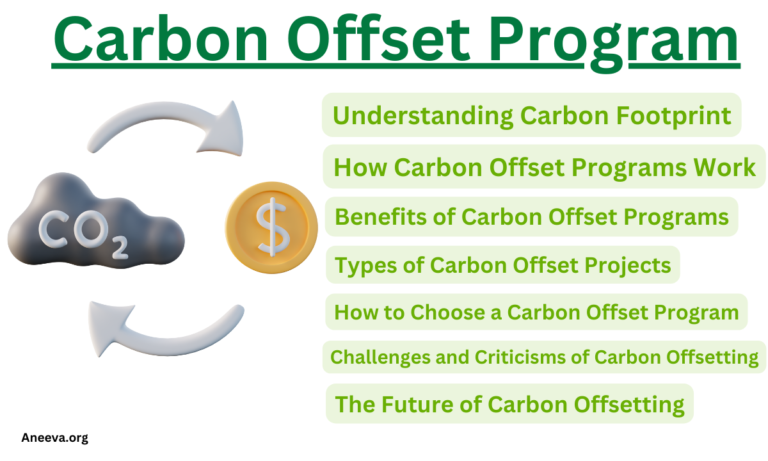 Carbon Offset Program

$CO_2$

$

Understanding Carbon Footprint

How Carbon Offset Programs Work

Benefits of Carbon Offset Programs

Types of Carbon Offset Projects

How to Choose a Carbon Offset Program

Challenges and Criticisms of Carbon Offsetting

The Future of Carbon Offsetting

Aneeva.org